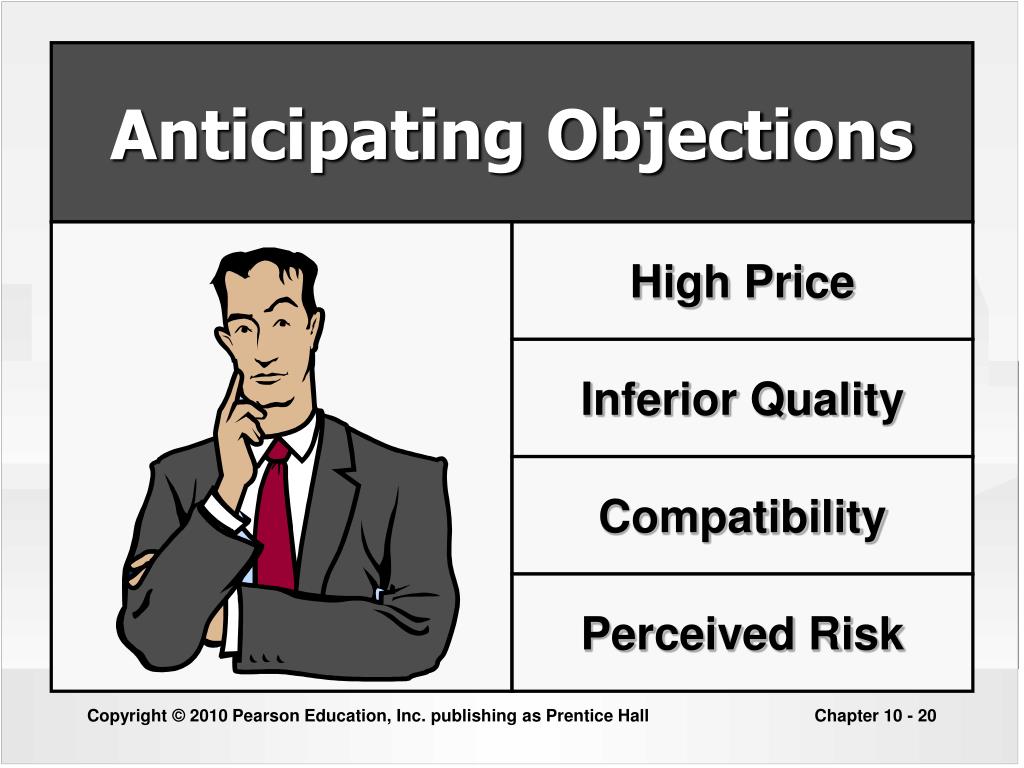 Anticipating Objections

High Price

Inferior Quality

Compatibility

Perceived Risk

Copyright © 2010 Pearson Education, Inc. publishing as Prentice Hall

Chapter 10 - 20